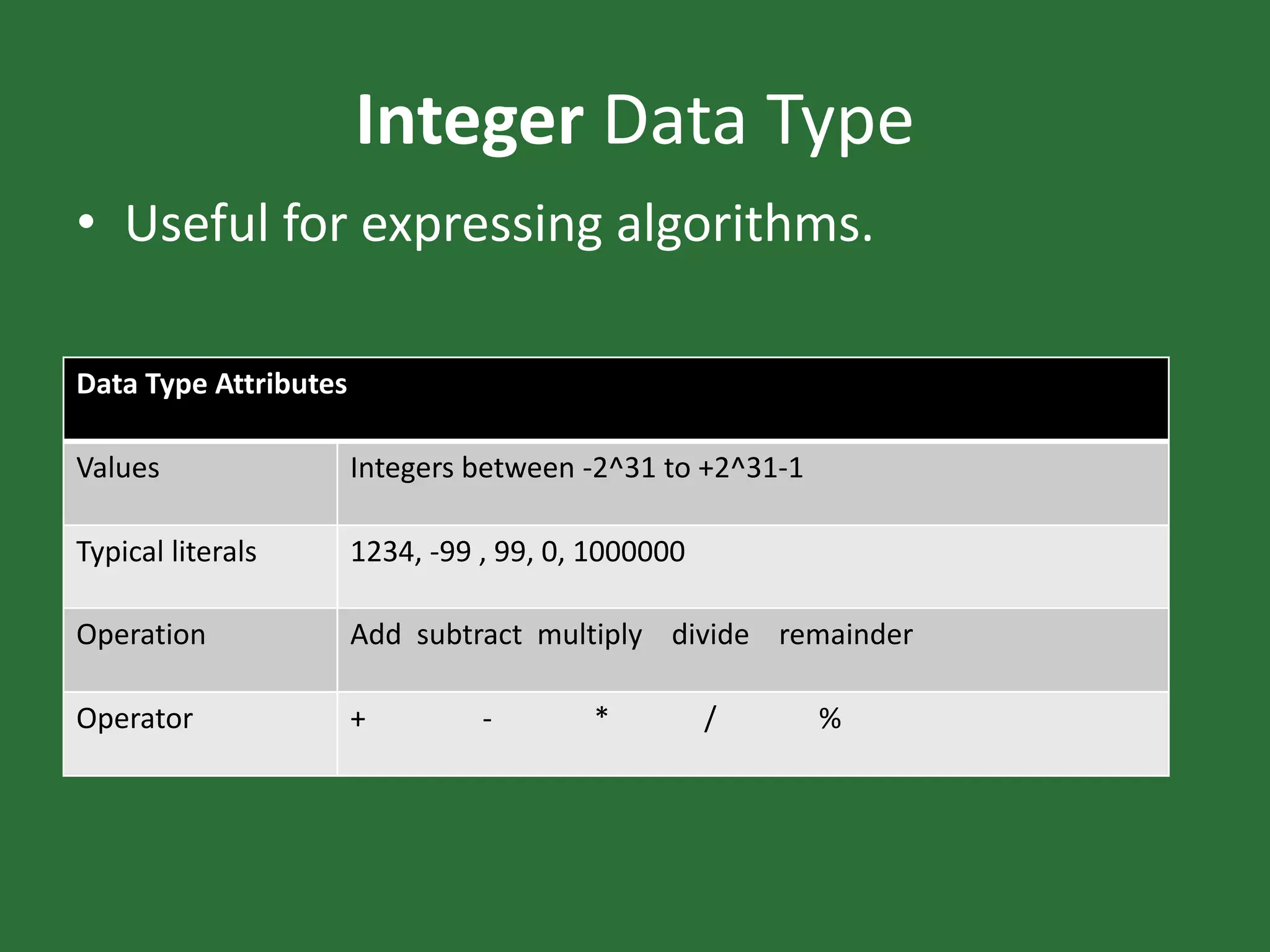 Integer Data Type

• Useful for expressing algorithms.

| Data Type Attributes | |
|---|---|
| Values | Integers between -2^31 to +2^31-1 |
| Typical literals | 1234, -99 , 99, 0, 1000000 |
| Operation | Add subtract multiply divide remainder |
| Operator | + - * / % |